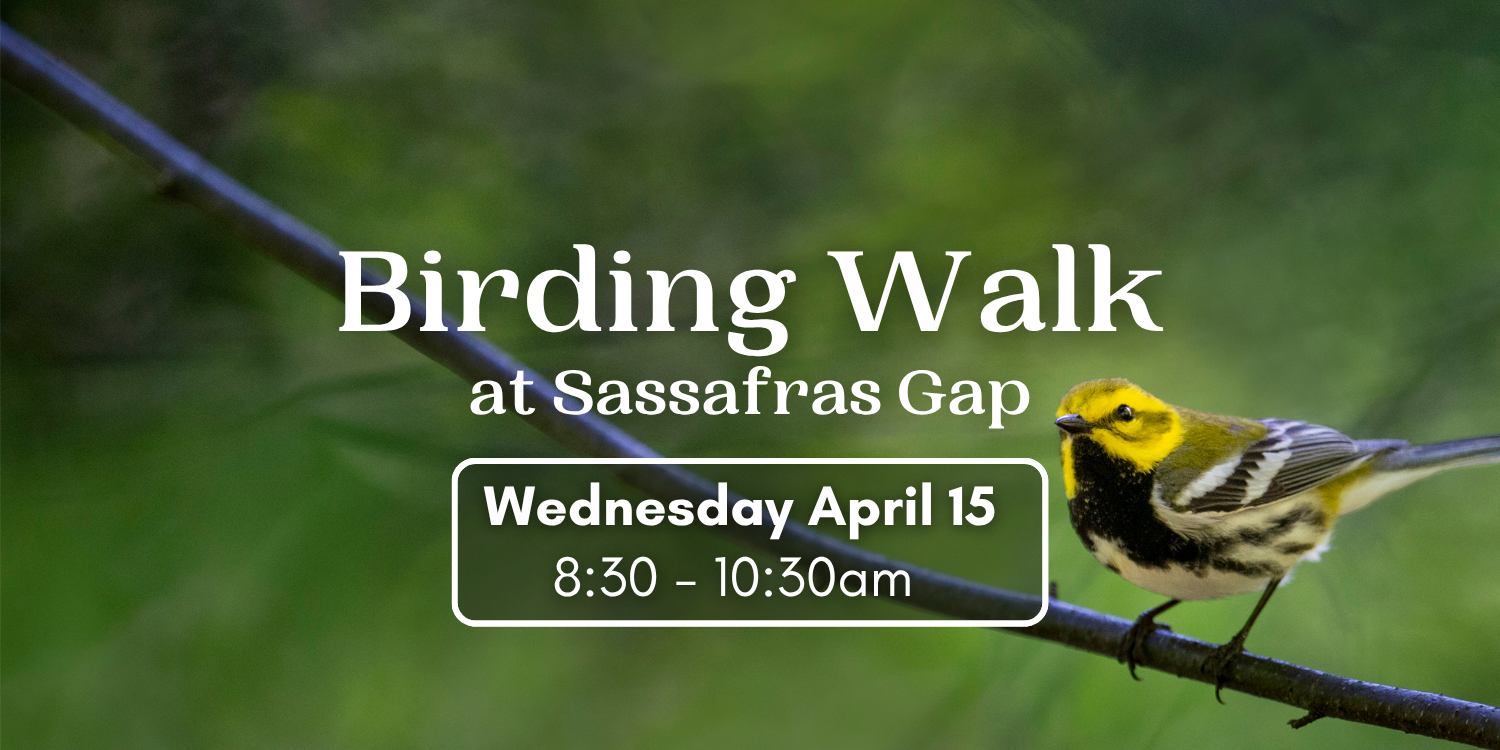 Birding Walk
at Sassafras Gap

Wednesday April 15
8:30 - 10:30am